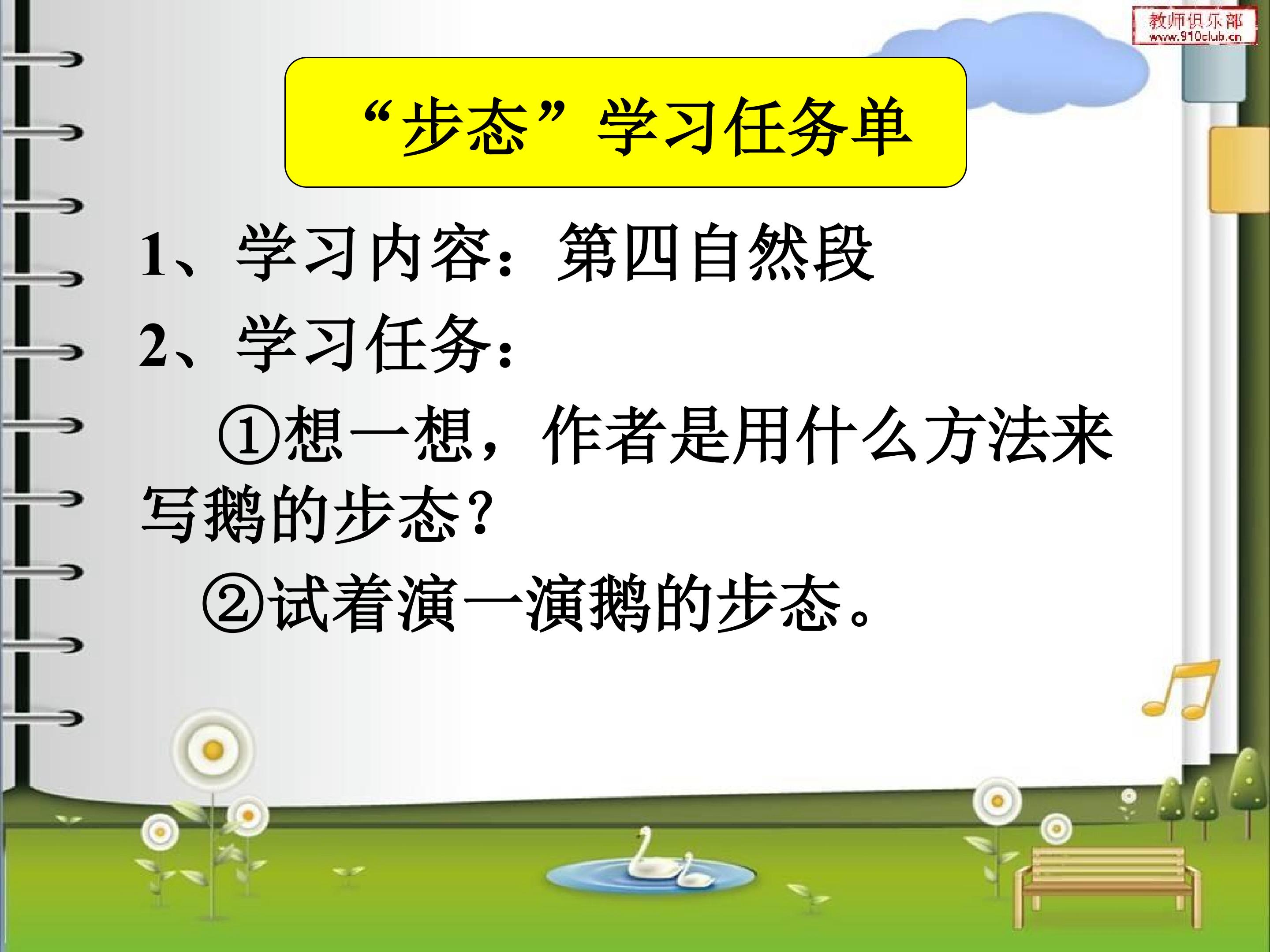 教师俱乐部
www.910club.cn

“步态”学习任务单

1、学习内容：第四自然段

2、学习任务：

①想一想，作者是用什么方法来写鹅的步态？

②试着演一演鹅的步态。